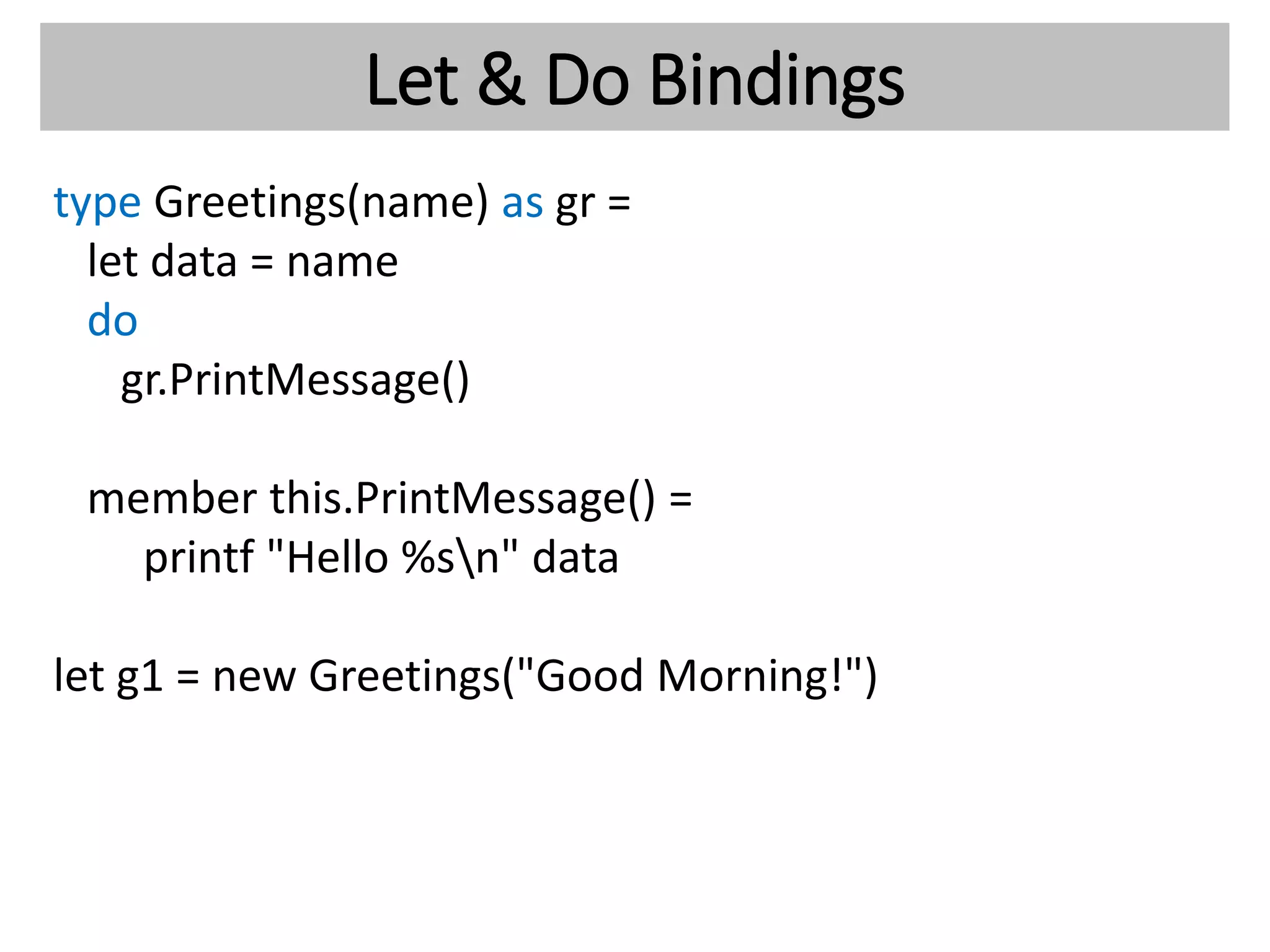 Let & Do Bindings

type Greetings(name) as gr =
  let data = name
  do
    gr.PrintMessage()

  member this.PrintMessage() =
      printf "Hello %s\n" data

let g1 = new Greetings("Good Morning!")